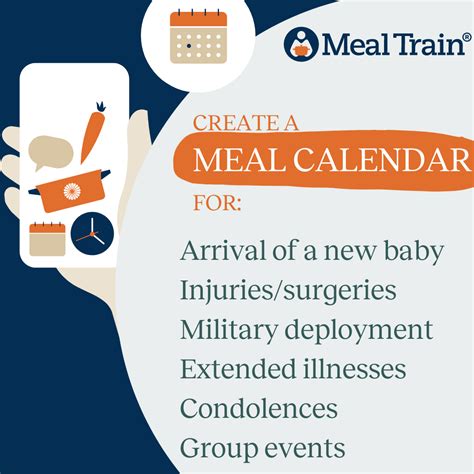 Meal Train®

CREATE A
MEAL CALENDAR
FOR:

Arrival of a new baby
Injuries/surgeries
Military deployment
Extended illnesses
Condolences
Group events